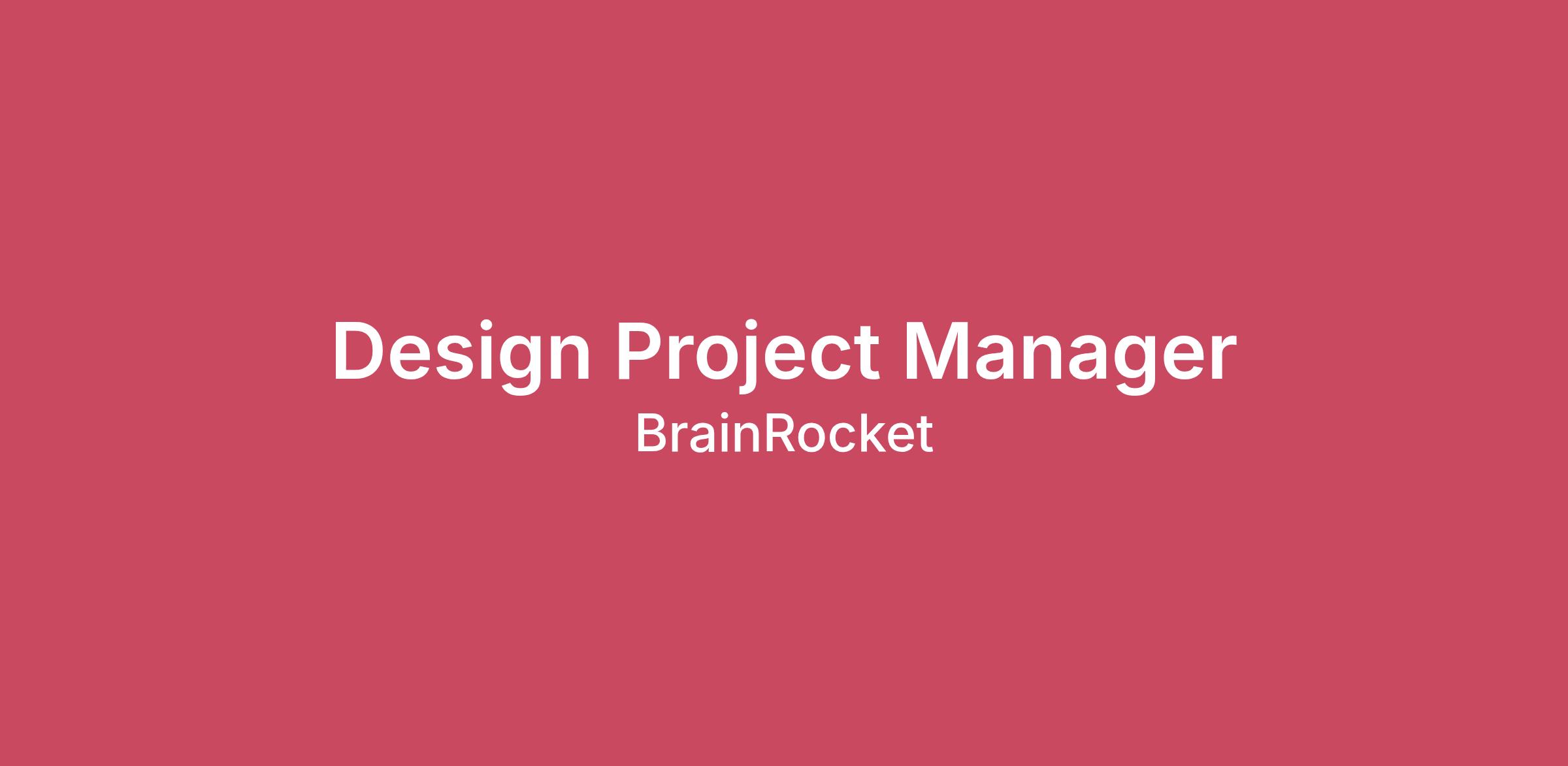 Design Project Manager
BrainRocket